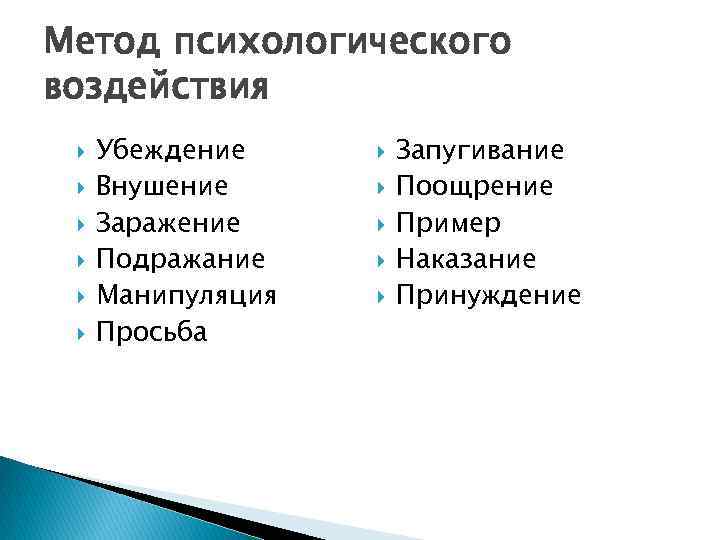 Метод психологического воздействия

Убеждение
Внушение
Заражение
Подражание
Манипуляция
Просьба

Запугивание
Поощрение
Пример
Наказание
Принуждение